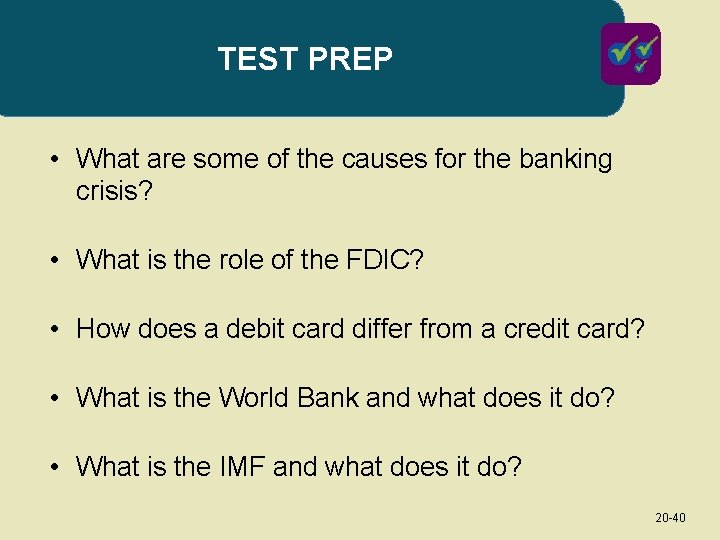 TEST PREP

• What are some of the causes for the banking crisis?

• What is the role of the FDIC?

• How does a debit card differ from a credit card?

• What is the World Bank and what does it do?

• What is the IMF and what does it do?

20-40